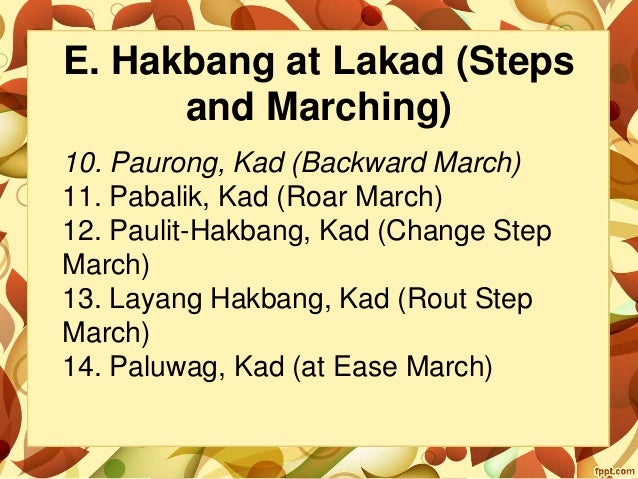 E. Hakbang at Lakad (Steps and Marching)

10. Paurong, Kad (Backward March)
11. Pabalik, Kad (Roar March)
12. Paulit-Hakbang, Kad (Change Step March)
13. Layang Hakbang, Kad (Rout Step March)
14. Paluwag, Kad (at Ease March)

fppt.com